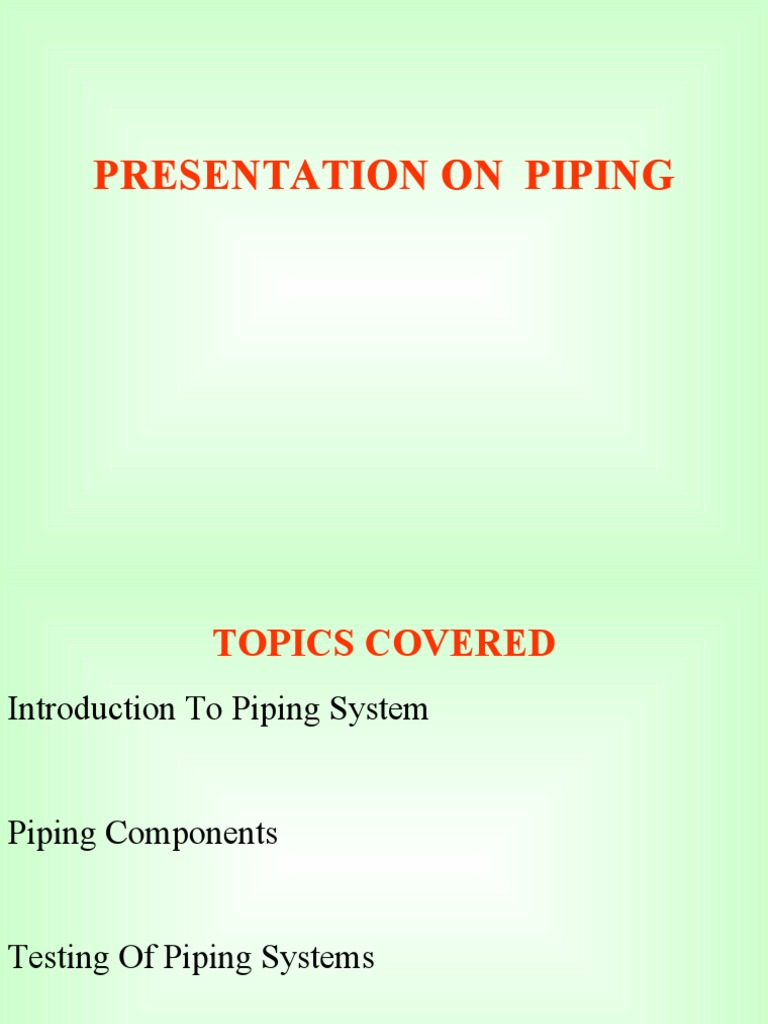 PRESENTATION ON PIPING

TOPICS COVERED

Introduction To Piping System

Piping Components

Testing Of Piping Systems